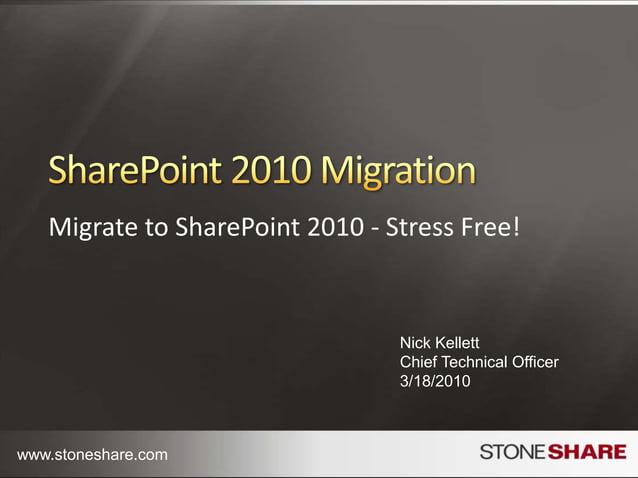 SharePoint 2010 Migration

Migrate to SharePoint 2010 - Stress Free!

Nick Kellett
Chief Technical Officer
3/18/2010

www.stoneshare.com

STONESHARE